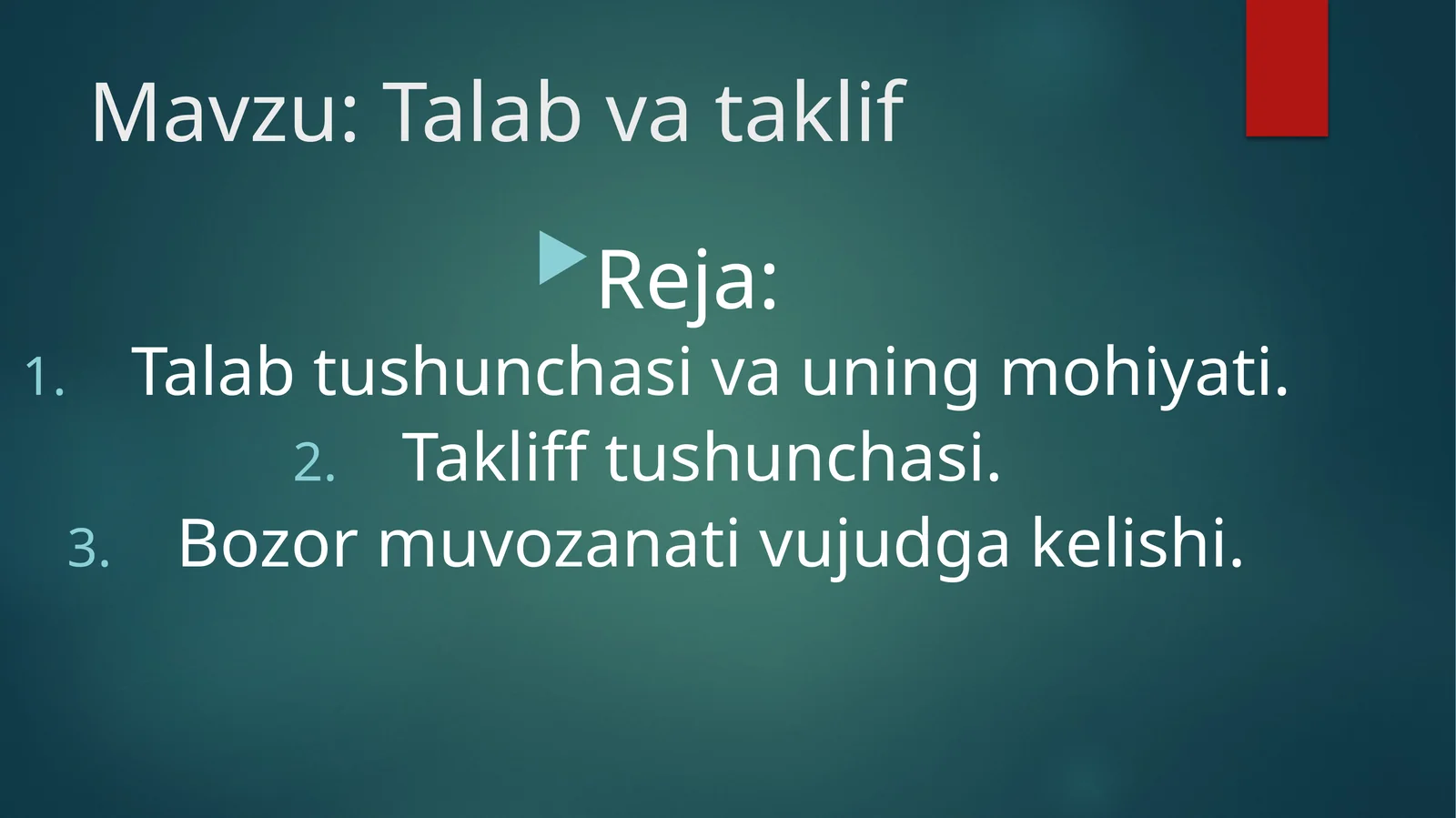 Mavzu: Talab va taklif

Reja:

1. Talab tushunchasi va uning mohiyati.
2. Takliff tushunchasi.
3. Bozor muvozanati vujudga kelishi.